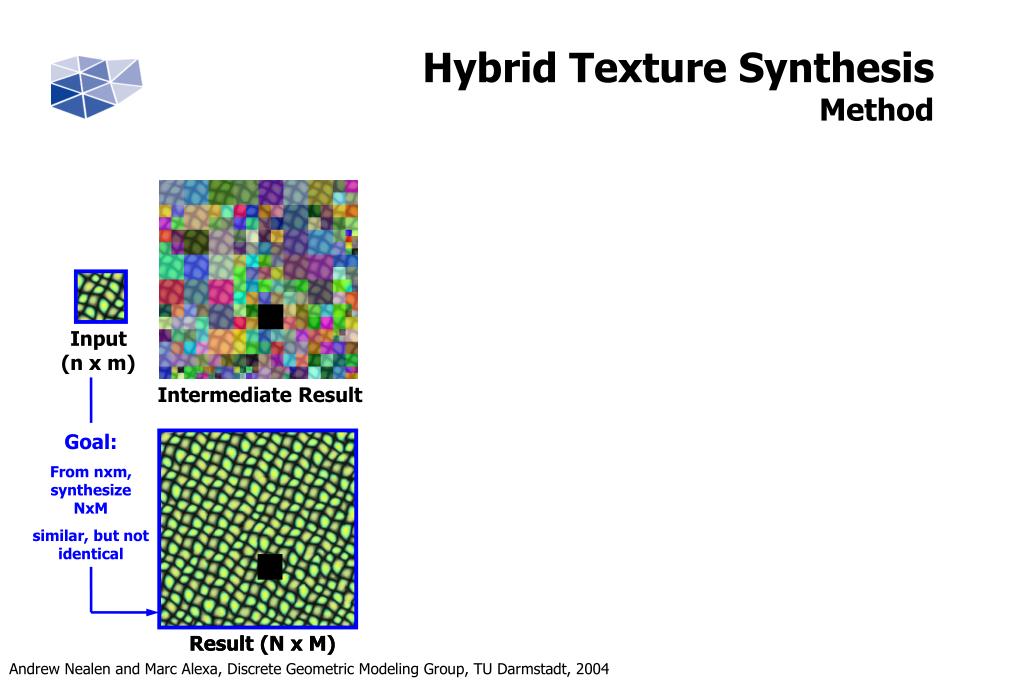 Hybrid Texture Synthesis
Method

Input
(n x m)

Intermediate Result

Goal:
From nxm, synthesize NxM
similar, but not identical

Result (N x M)

Andrew Nealen and Marc Alexa, Discrete Geometric Modeling Group, TU Darmstadt, 2004